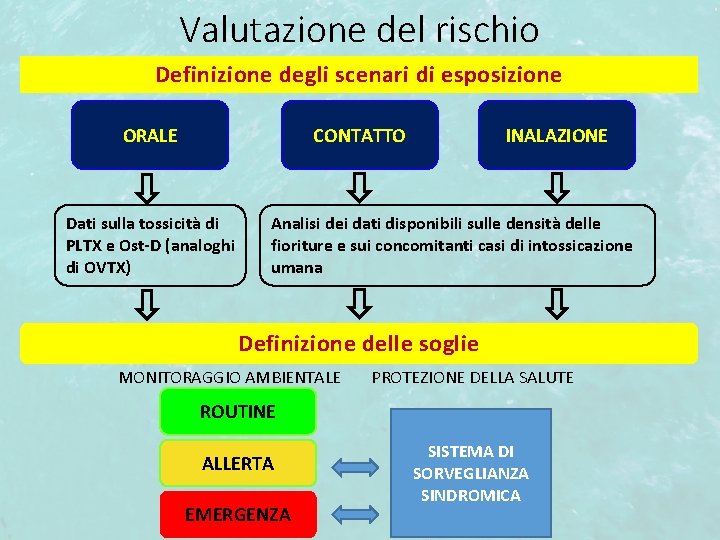 Valutazione del rischio

Definizione degli scenari di esposizione

ORALE

CONTATTO

INALAZIONE

Dati sulla tossicità di PLTX e Ost-D (analoghi di OVTX)

Analisi dei dati disponibili sulle densità delle fioriture e sui concomitanti casi di intossicazione umana

Definizione delle soglie

MONITORAGGIO AMBIENTALE

PROTEZIONE DELLA SALUTE

ROUTINE

ALLERTA

EMERGENZA

SISTEMA DI SORVEGLIANZA SINDROMICA